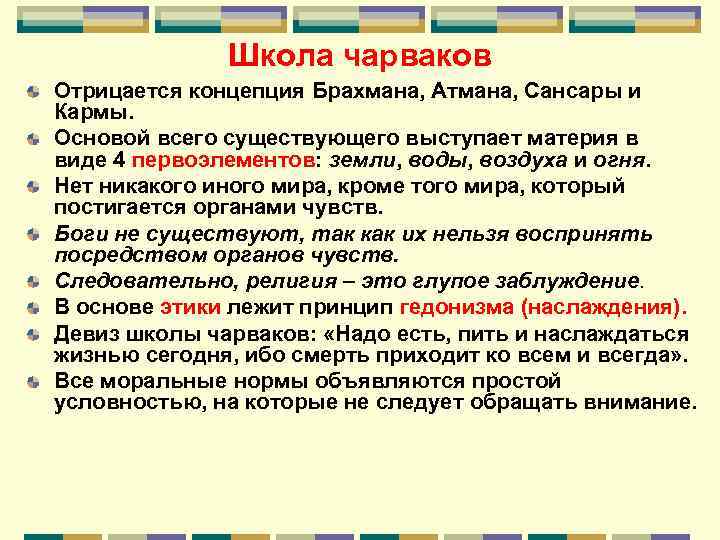 Школа чарваков

Отрицается концепция Брахмана, Атмана, Сансары и Кармы.

Основой всего существующего выступает материя в виде 4 первоэлементов: земли, воды, воздуха и огня.

Нет никакого иного мира, кроме того мира, который постигается органами чувств.

Боги не существуют, так как их нельзя воспринять посредством органов чувств.

Следовательно, религия – это глупое заблуждение.

В основе этики лежит принцип гедонизма (наслаждения).

Девиз школы чарваков: «Надо есть, пить и наслаждаться жизнью сегодня, ибо смерть приходит ко всем и всегда».

Все моральные нормы объявляются простой условностью, на которые не следует обращать внимание.